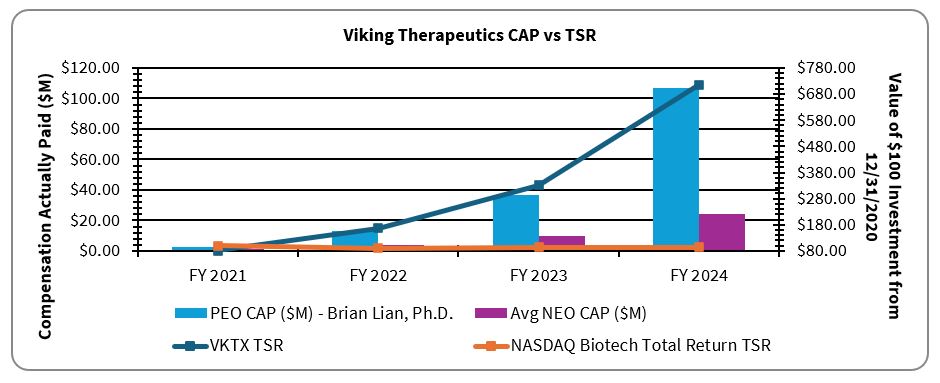 Viking Therapeutics CAP vs TSR

Compensation Actually Paid ($M)

$120.00
$100.00
$80.00
$60.00
$40.00
$20.00
$0.00

$780.00
$680.00
$580.00
$480.00
$380.00
$280.00
$180.00
$80.00

Value of $100 Investment from 12/31/2020

FY 2021
FY 2022
FY 2023
FY 2024

PEO CAP ($M) - Brian Lian, Ph.D.
Avg NEO CAP ($M)
VKTX TSR
NASDAQ Biotech Total Return TSR